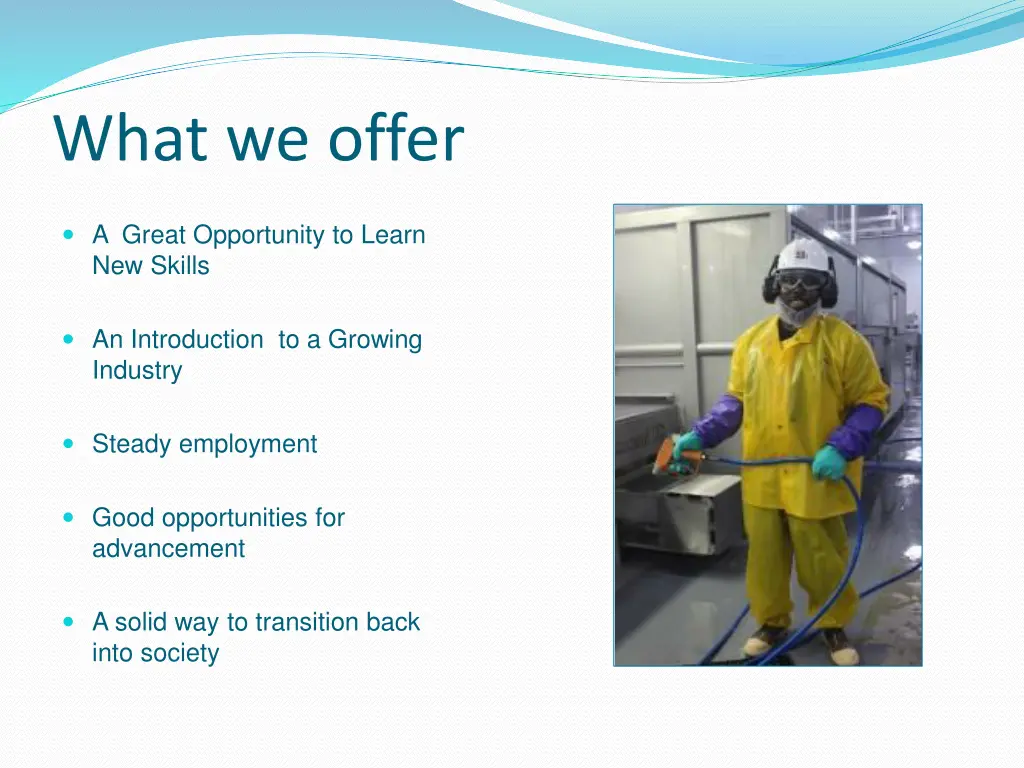 What we offer

- A Great Opportunity to Learn New Skills

- An Introduction to a Growing Industry

- Steady employment

- Good opportunities for advancement

- A solid way to transition back into society